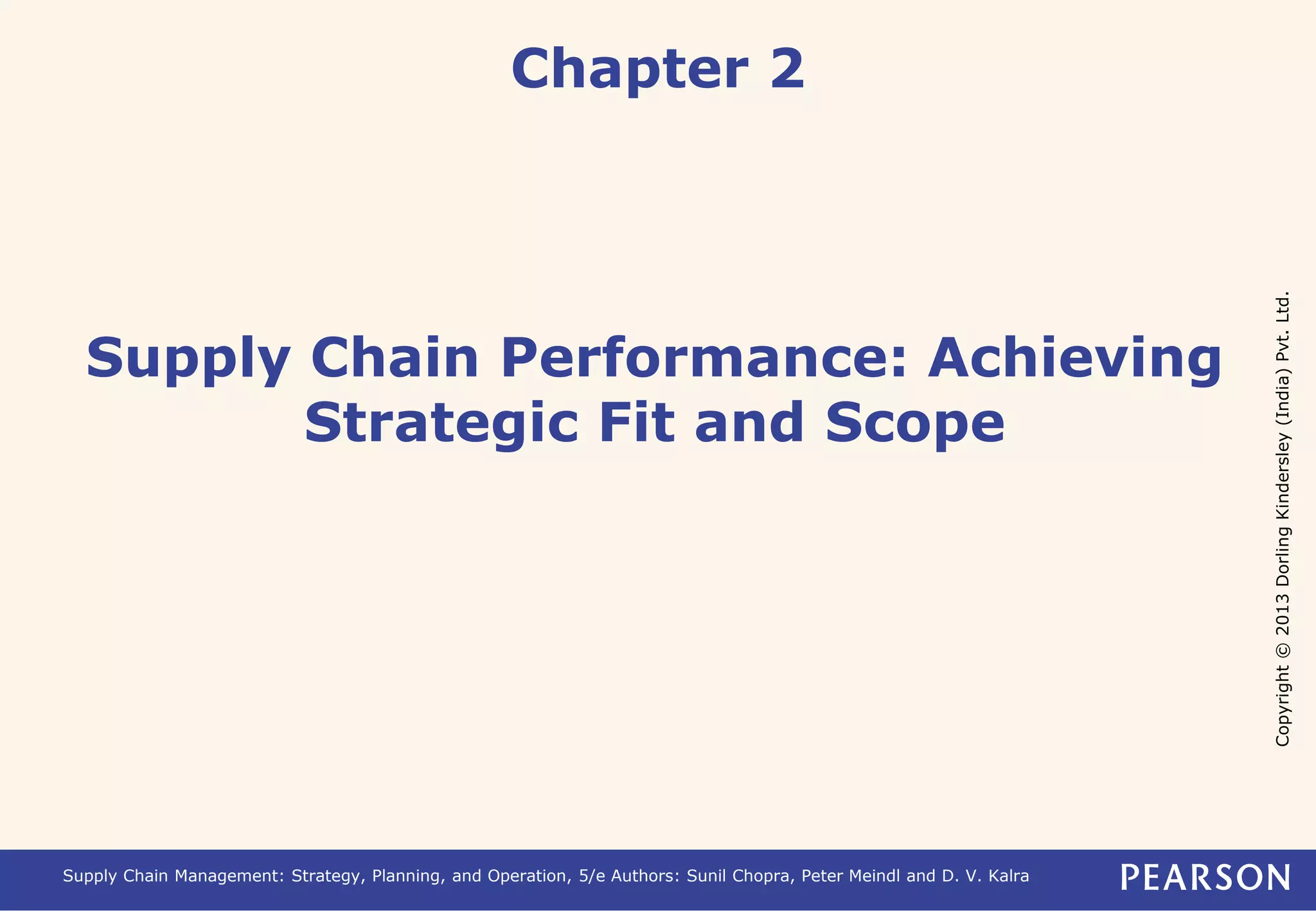 Chapter 2

Supply Chain Performance: Achieving Strategic Fit and Scope

Copyright © 2013 Dorling Kindersley (India) Pvt. Ltd.

Supply Chain Management: Strategy, Planning, and Operation, 5/e Authors: Sunil Chopra, Peter Meindl and D. V. Kalra

PEARSON